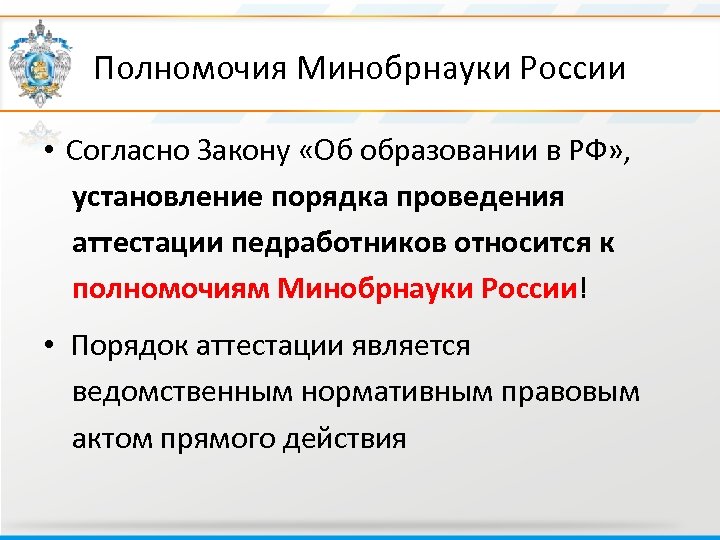 Полномочия Минобрнауки России

• Согласно Закону «Об образовании в РФ», установление порядка проведения аттестации педработников относится к полномочиям Минобрнауки России!

• Порядок аттестации является ведомственным нормативным правовым актом прямого действия